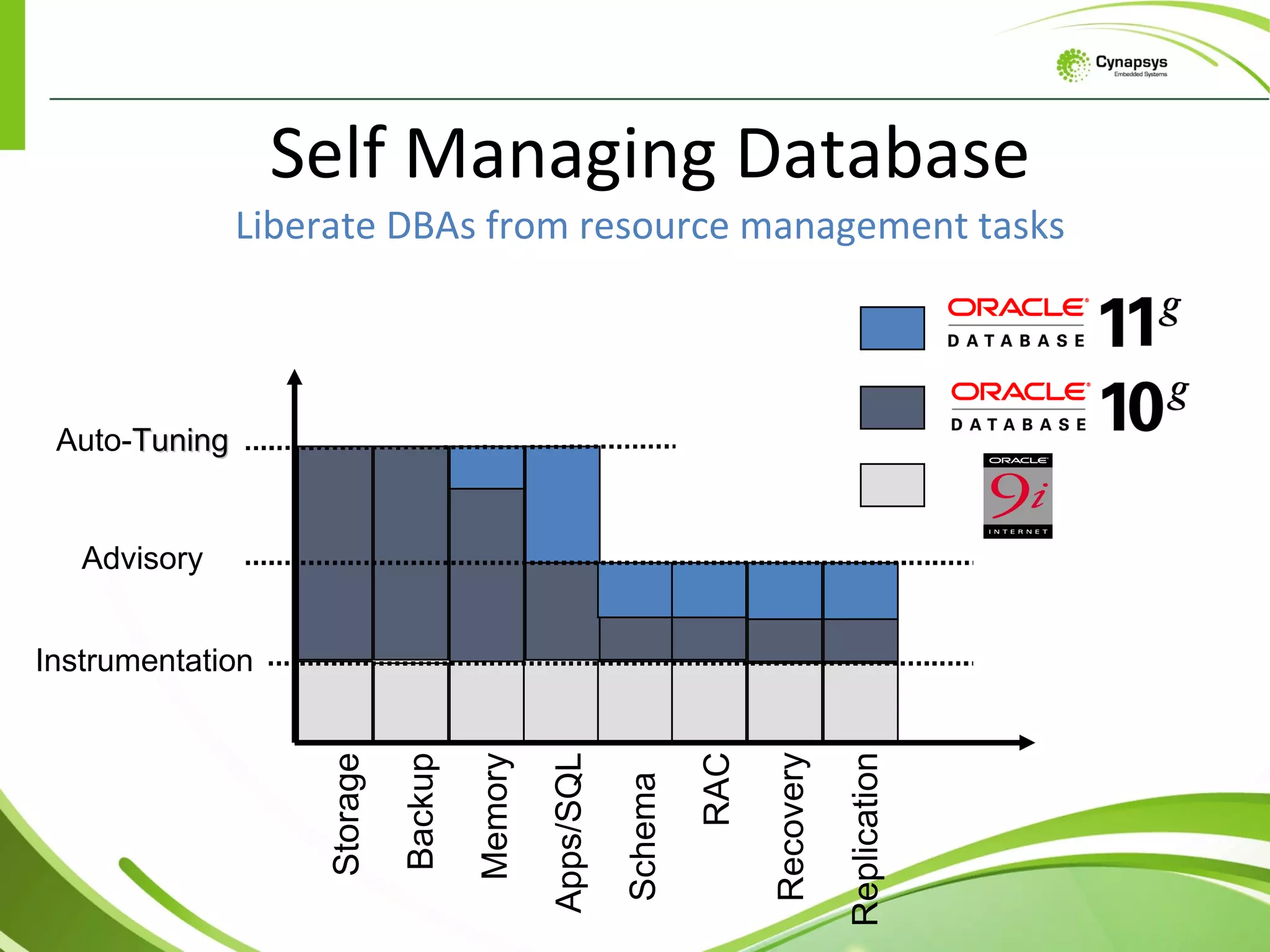 Cynapsys
Embedded Systems

Self Managing Database

Liberate DBAs from resource management tasks

ORACLE DATABASE 11g

ORACLE DATABASE 10g

ORACLE 9i INTERNET

Auto-Tuning

Advisory

Instrumentation

Storage

Backup

Memory

Apps/SQL

Schema

RAC

Recovery

Replication